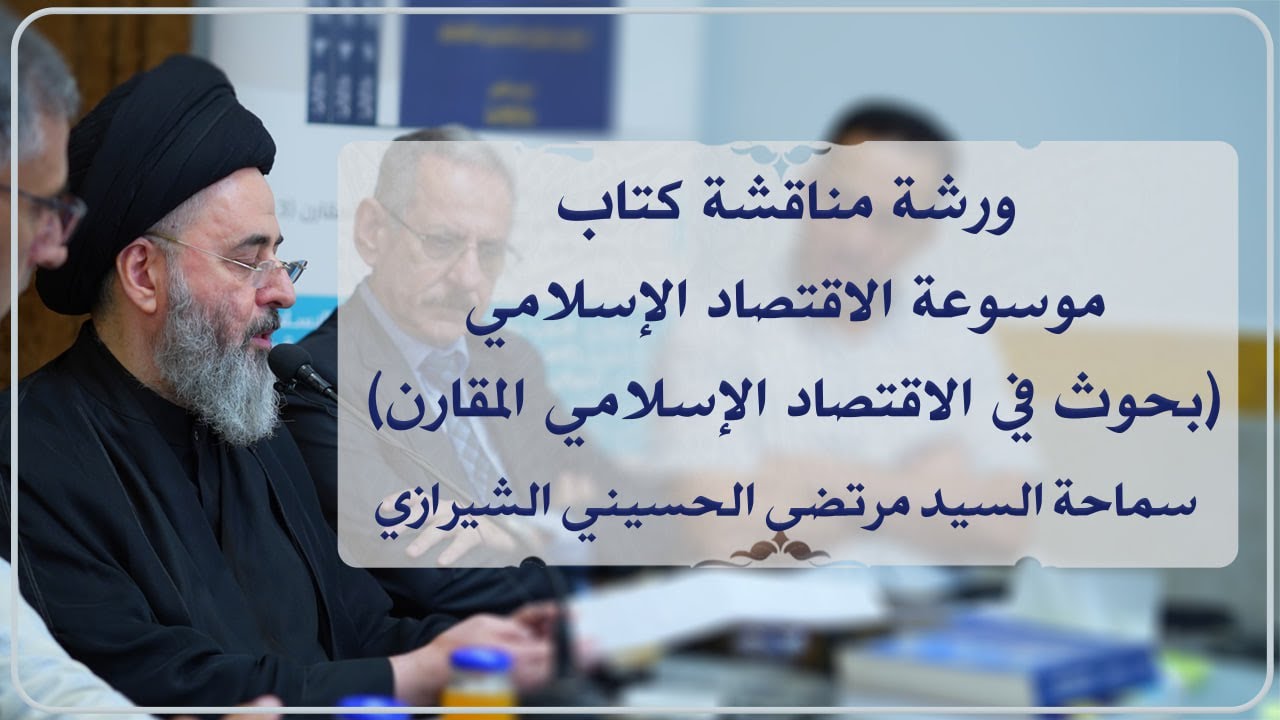 ورشة مناقشة كتاب
موسوعة الاقتصاد الإسلامي
(بحوث في الاقتصاد الإسلامي المقارن)
سماحة السيد مرتضى الحسيني الشيرازي